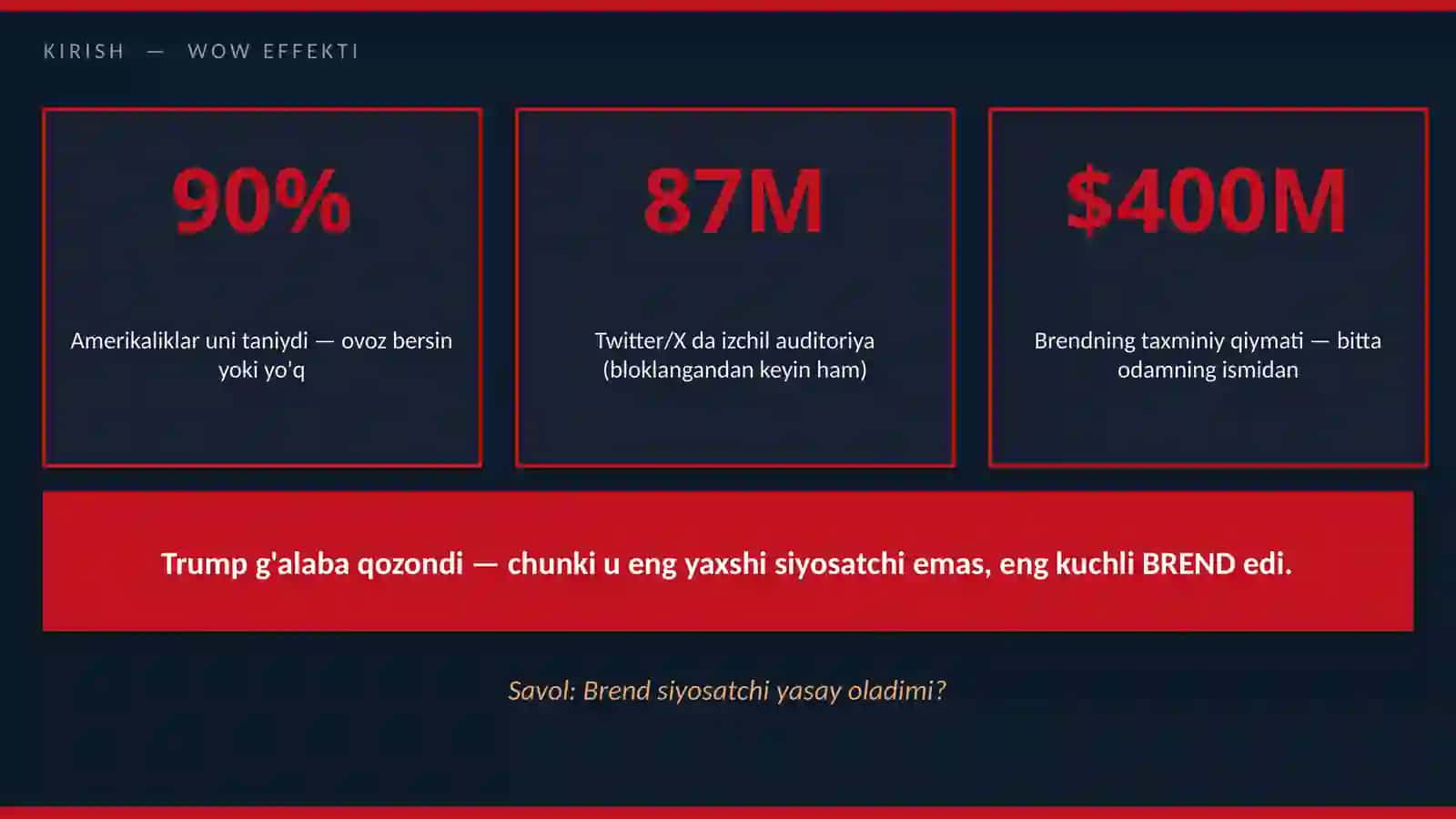 KIRISH — WOW EFFEKTI

90%

Amerikaliklar uni taniydi — ovoz bersin yoki yo'q

87M

Twitter/X da izchil auditoriya (bloklangandan keyin ham)

$400M

Brendning taxminiy qiymati — bitta odamning ismidan

Trump g'alaba qozondi — chunki u eng yaxshi siyosatchi emas, eng kuchli BREND edi.

Savol: Brend siyosatchi yasay oladimi?